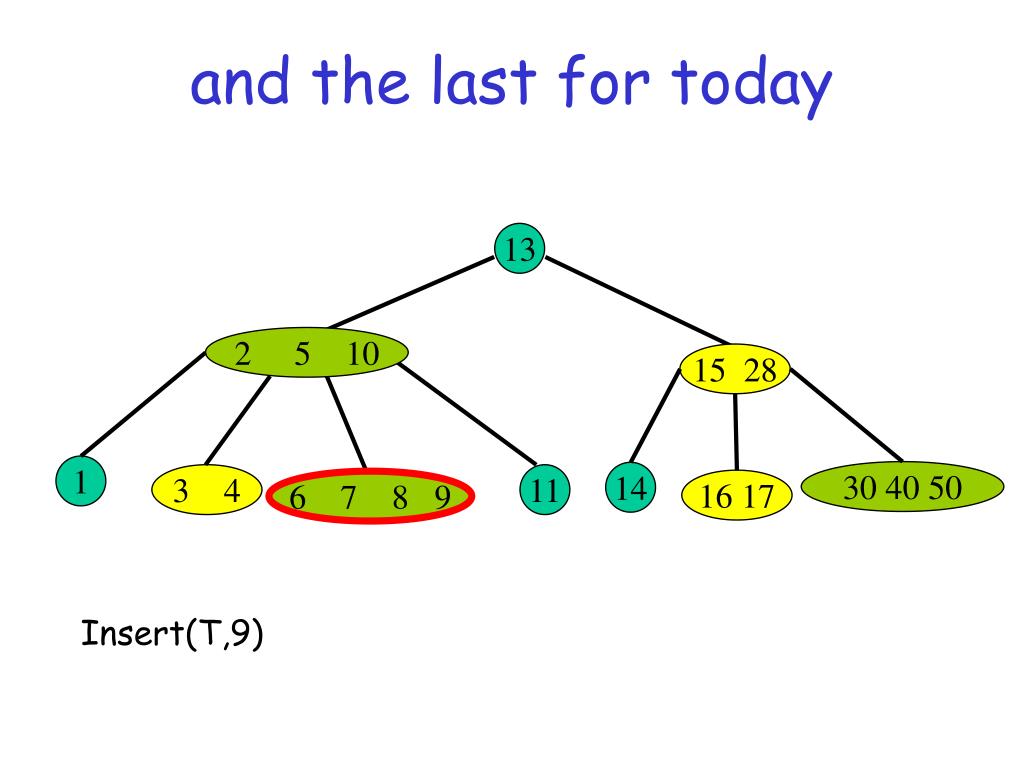 and the last for today

13

2 5 10

15 28

1

3 4

6 7 8 9

11

14

16 17

30 40 50

Insert(T,9)